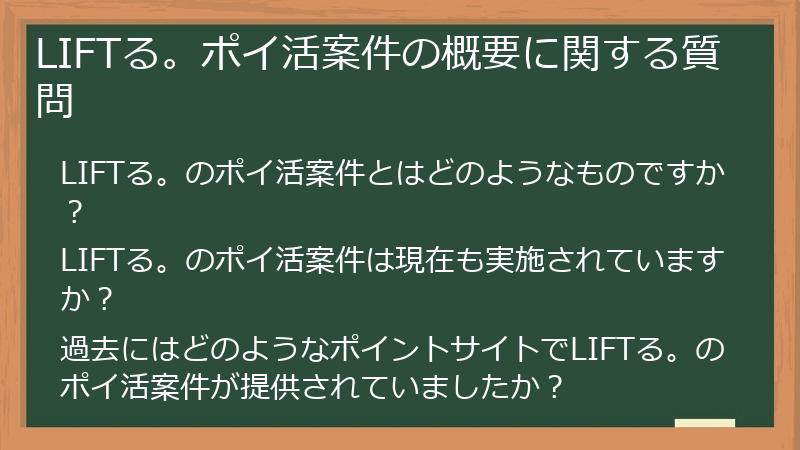 LIFTる。ポイ活案件の概要に関する質問

LIFTる。のポイ活案件とはどのようなものですか？

LIFTる。のポイ活案件は現在も実施されていますか？

過去にはどのようなポイントサイトでLIFTる。のポイ活案件が提供されていましたか？